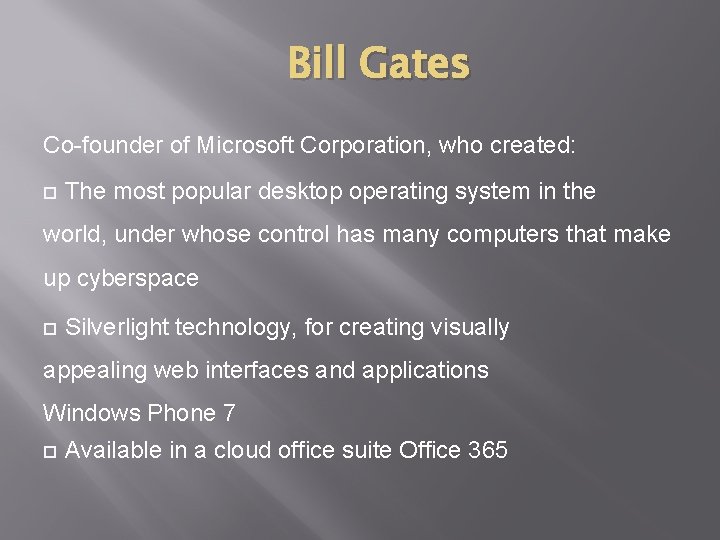 Bill Gates

Co-founder of Microsoft Corporation, who created:

□ The most popular desktop operating system in the world, under whose control has many computers that make up cyberspace

□ Silverlight technology, for creating visually appealing web interfaces and applications

Windows Phone 7

□ Available in a cloud office suite Office 365